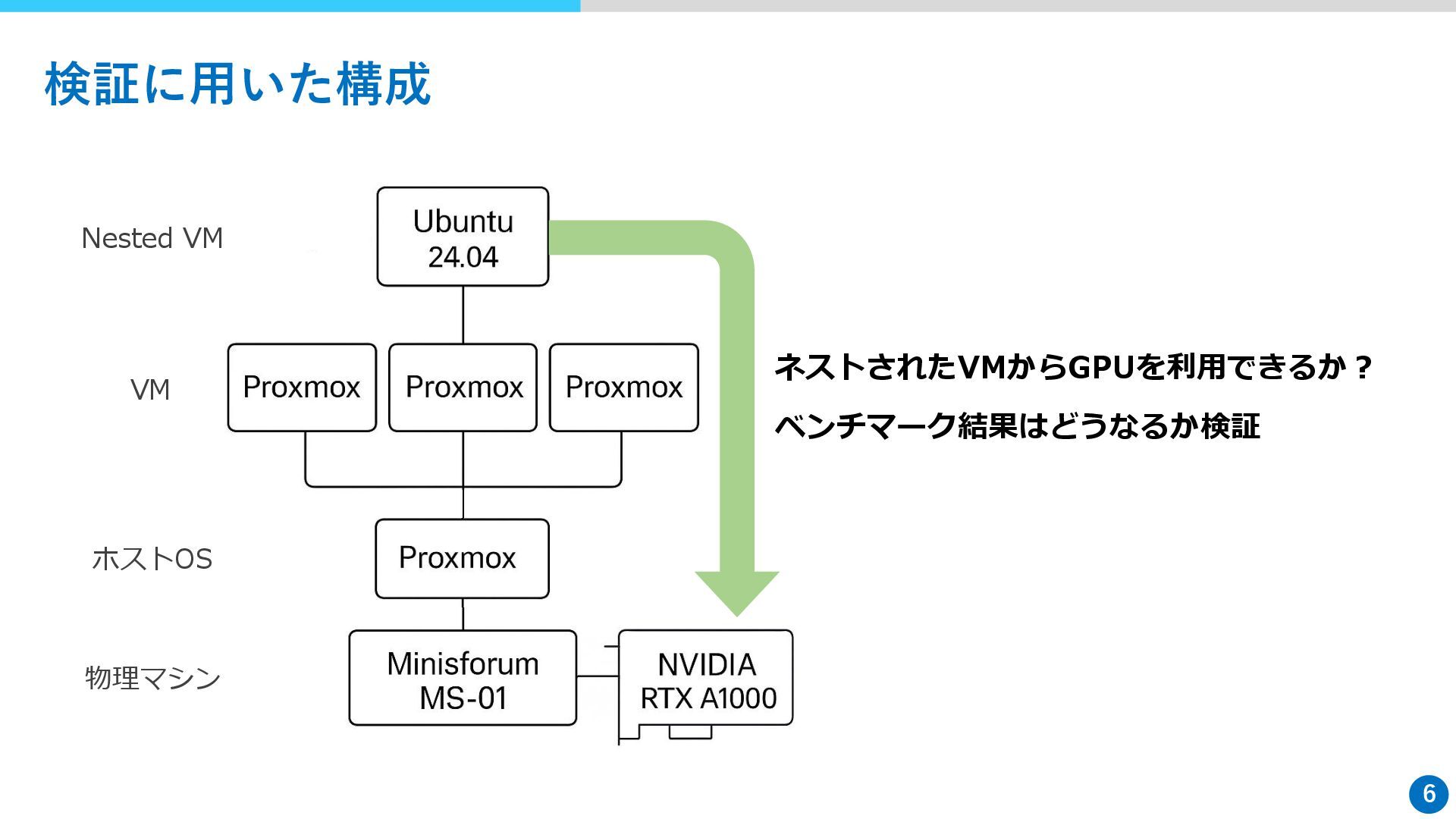 検証に用いた構成

Nested VM

Ubuntu
24.04

VM

Proxmox

Proxmox

Proxmox

ホストOS

Proxmox

物理マシン

Minisforum
MS-01

NVIDIA
RTX A1000

ネストされたVMからGPUを利用できるか？

ベンチマーク結果はどうなるか検証

6